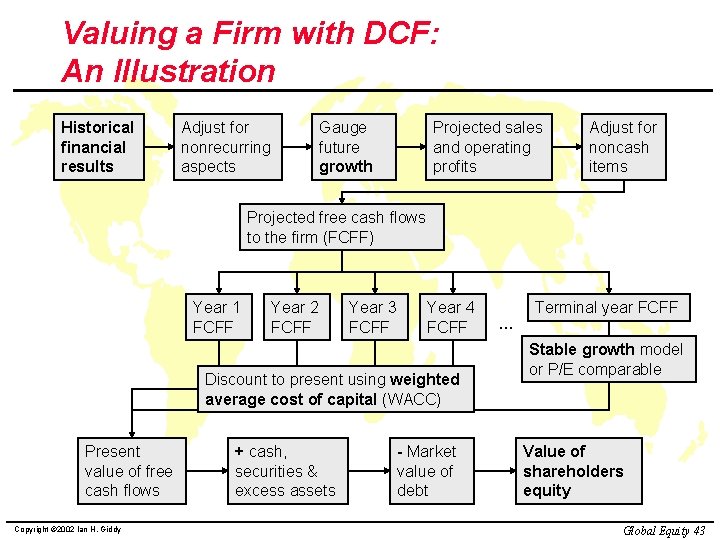 Valuing a Firm with DCF:
An Illustration

Historical financial results

Adjust for nonrecurring aspects

Gauge future growth

Projected sales and operating profits

Adjust for noncash items

Projected free cash flows to the firm (FCFF)

Year 1 FCFF

Year 2 FCFF

Year 3 FCFF

Year 4 FCFF

...

Terminal year FCFF

Stable growth model or P/E comparable

Discount to present using weighted average cost of capital (WACC)

Present value of free cash flows

+ cash, securities & excess assets

- Market value of debt

Value of shareholders equity

Copyright ©2002 Ian H. Giddy

Global Equity 43